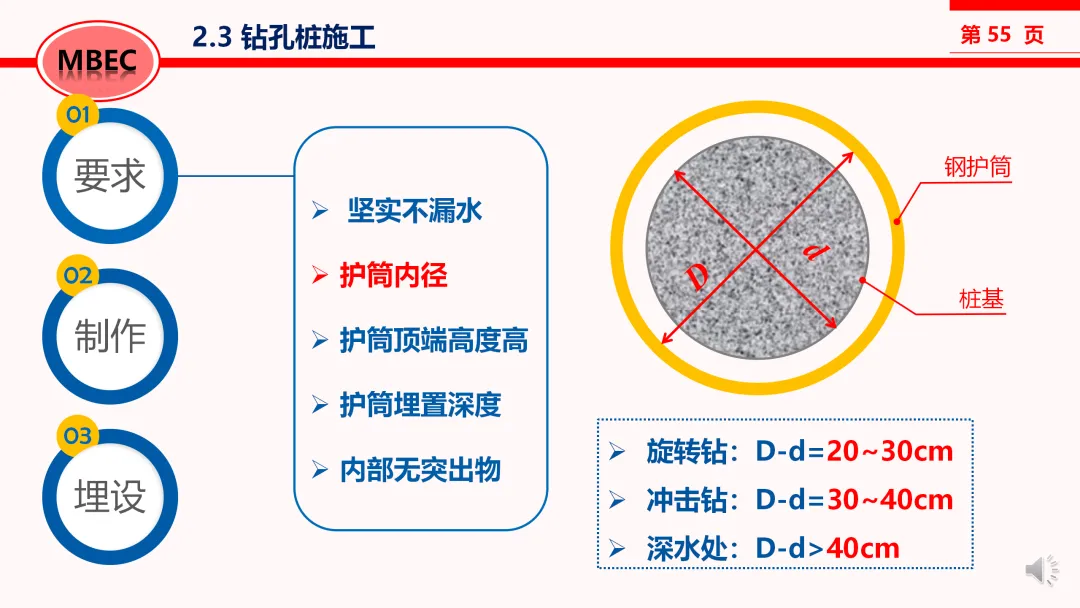 MBEC

2.3 钻孔桩施工

第 55 页

01
要求

02
制作

03
埋设

➢ 坚实不漏水

➢ 护筒内径

➢ 护筒顶端高度高

➢ 护筒埋置深度

➢ 内部无突出物

D

d

钢护筒

桩基

➢ 旋转钻：D-d=20~30cm

➢ 冲击钻：D-d=30~40cm

➢ 深水处：D-d>40cm